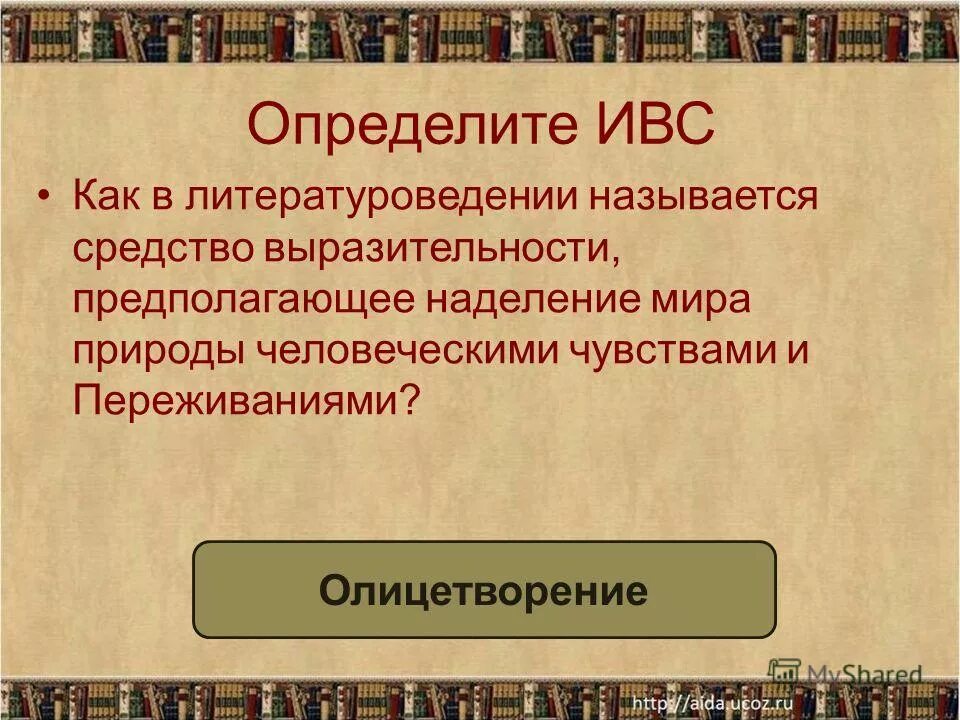 Определите ИВС

• Как в литературоведении называется средство выразительности, предполагающее наделение мира природы человеческими чувствами и Переживаниями?

Олицетворение

MyShared

http://aida.ucoz.ru